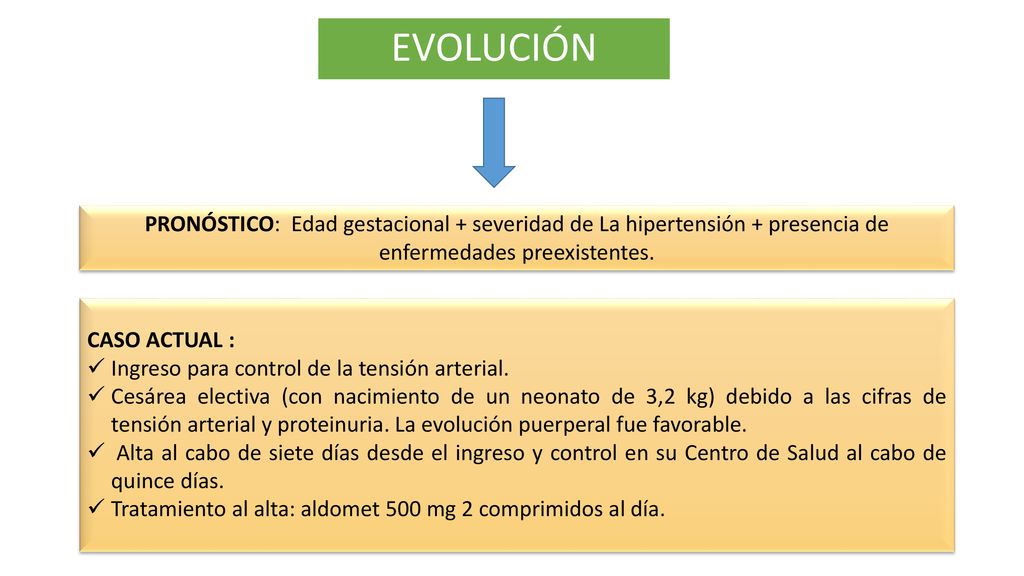 EVOLUCIÓN

PRONÓSTICO: Edad gestacional + severidad de La hipertensión + presencia de enfermedades preexistentes.

CASO ACTUAL :
✓ Ingreso para control de la tensión arterial.
✓ Cesárea electiva (con nacimiento de un neonato de 3,2 kg) debido a las cifras de tensión arterial y proteinuria. La evolución puerperal fue favorable.
✓ Alta al cabo de siete días desde el ingreso y control en su Centro de Salud al cabo de quince días.
✓ Tratamiento al alta: aldomet 500 mg 2 comprimidos al día.